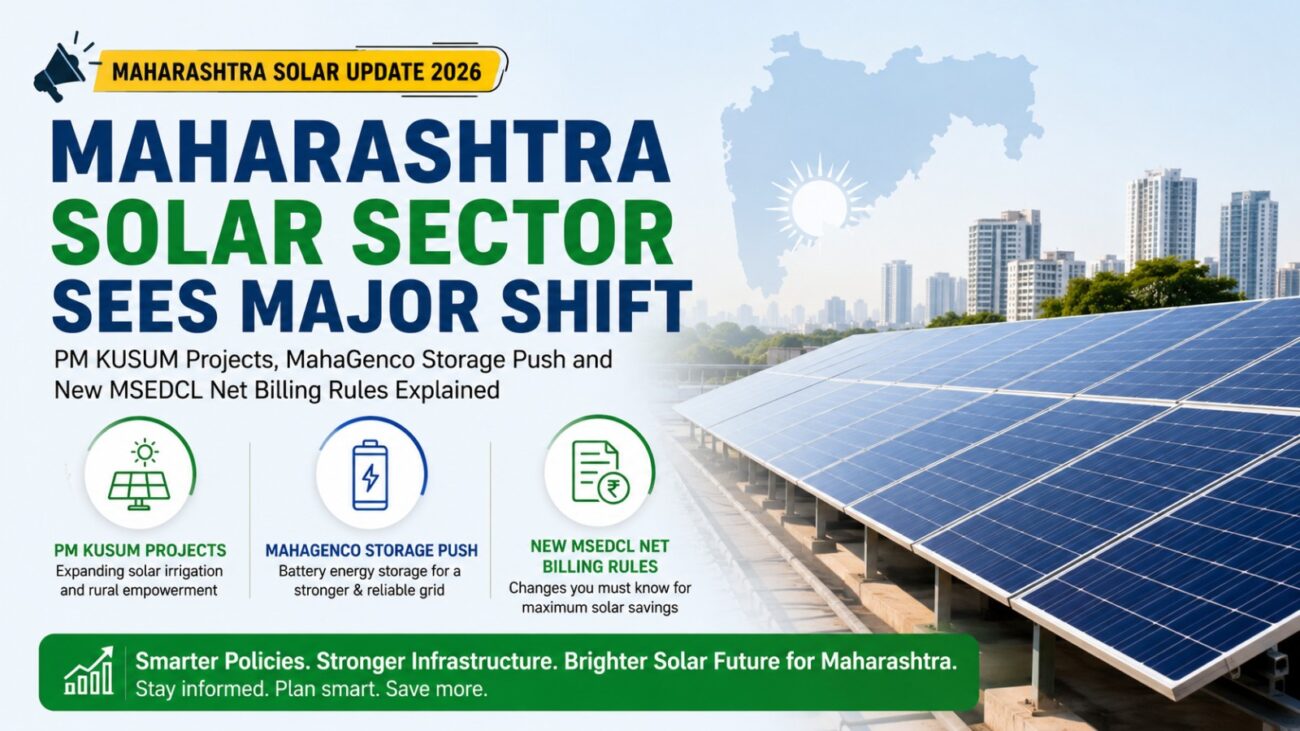 MAHARASHTRA SOLAR UPDATE 2026

MAHARASHTRA SOLAR SECTOR SEES MAJOR SHIFT

PM KUSUM Projects, MahaGenco Storage Push and New MSEDCL Net Billing Rules Explained

PM KUSUM PROJECTS
Expanding solar irrigation and rural empowerment

MAHAGENCO STORAGE PUSH
Battery energy storage for a stronger & reliable grid

NEW MSEDCL NET BILLING RULES
Changes you must know for maximum solar savings

Smarter Policies. Stronger Infrastructure. Brighter Solar Future for Maharashtra.
Stay informed. Plan smart. Save more.